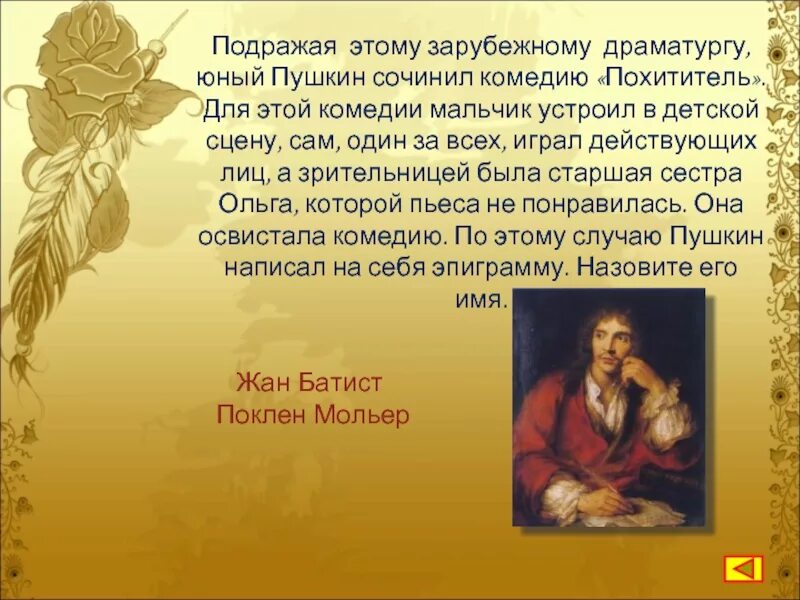 Подражая этому зарубежному драматургу, юный Пушкин сочинил комедию «Похититель». Для этой комедии мальчик устроил в детской сцену, сам, один за всех, играл действующих лиц, а зрительницей была старшая сестра Ольга, которой пьеса не понравилась. Она освистала комедию. По этому случаю Пушкин написал на себя эпиграмму. Назовите его имя.

Жан Батист Поклен Мольер